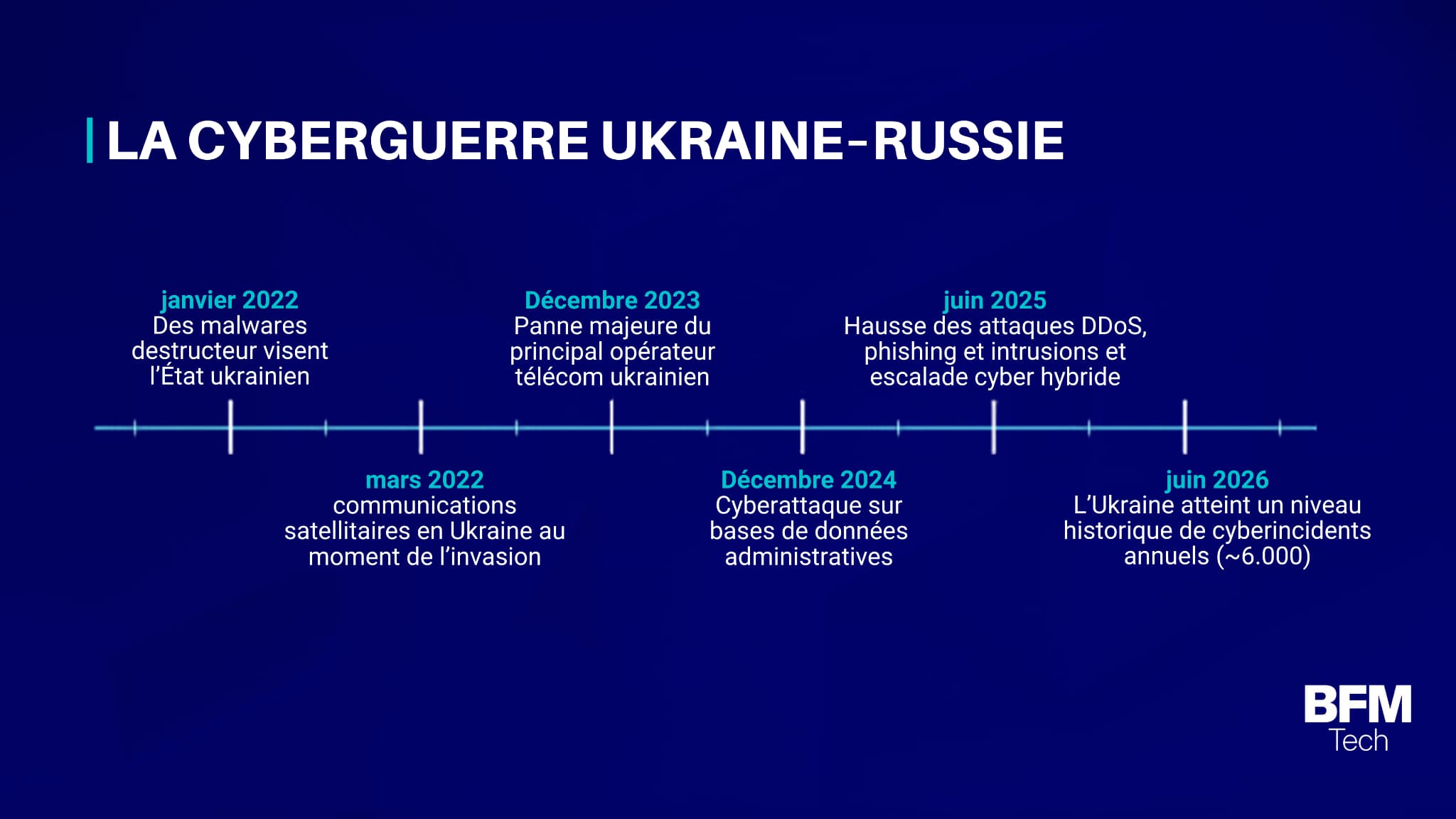 LA CYBERGUERRE UKRAINE-RUSSIE

janvier 2022
Des malwares destructeur visent l'État ukrainien

mars 2022
communications satellitaires en Ukraine au moment de l'invasion

Décembre 2023
Panne majeure du principal opérateur télécom ukrainien

Décembre 2024
Cyberattaque sur bases de données administratives

juin 2025
Hausse des attaques DDoS, phishing et intrusions et escalade cyber hybride

juin 2026
L'Ukraine atteint un niveau historique de cyberincidents annuels (~6.000)

BFM Tech